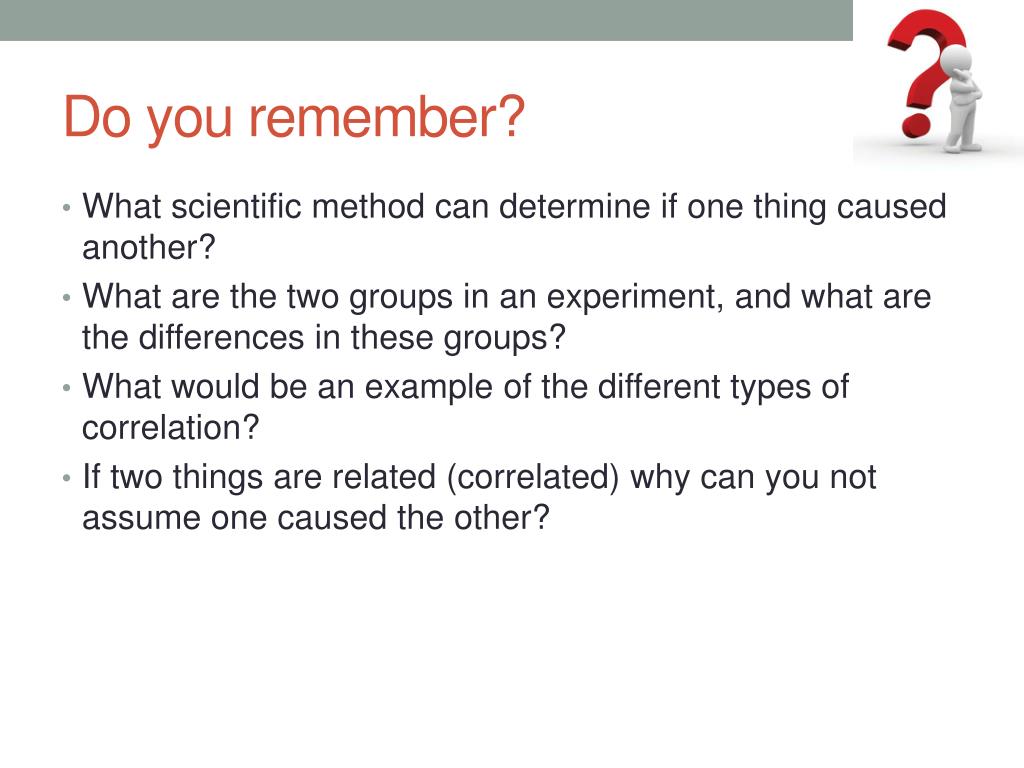 Do you remember?

• What scientific method can determine if one thing caused another?
• What are the two groups in an experiment, and what are the differences in these groups?
• What would be an example of the different types of correlation?
• If two things are related (correlated) why can you not assume one caused the other?